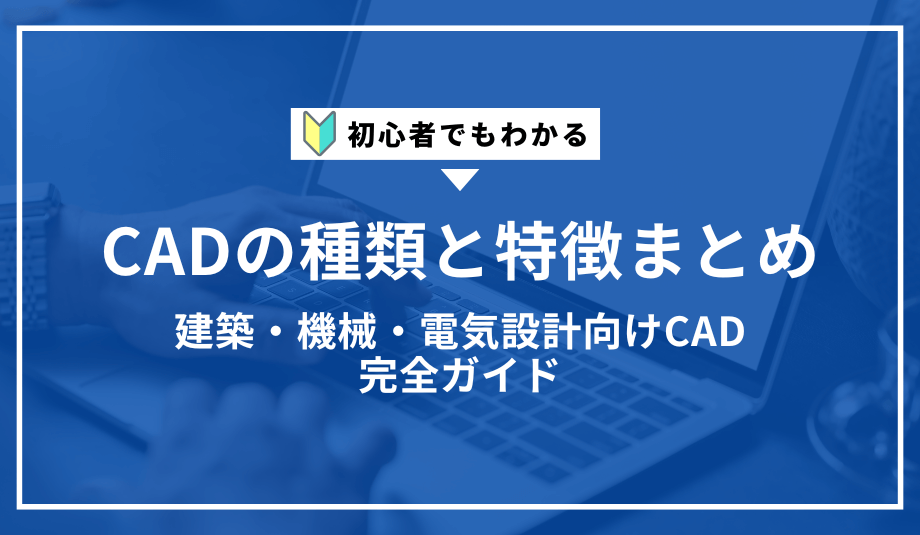 初心者でもわかる

CADの種類と特徴まとめ

建築・機械・電気設計向けCAD
完全ガイド